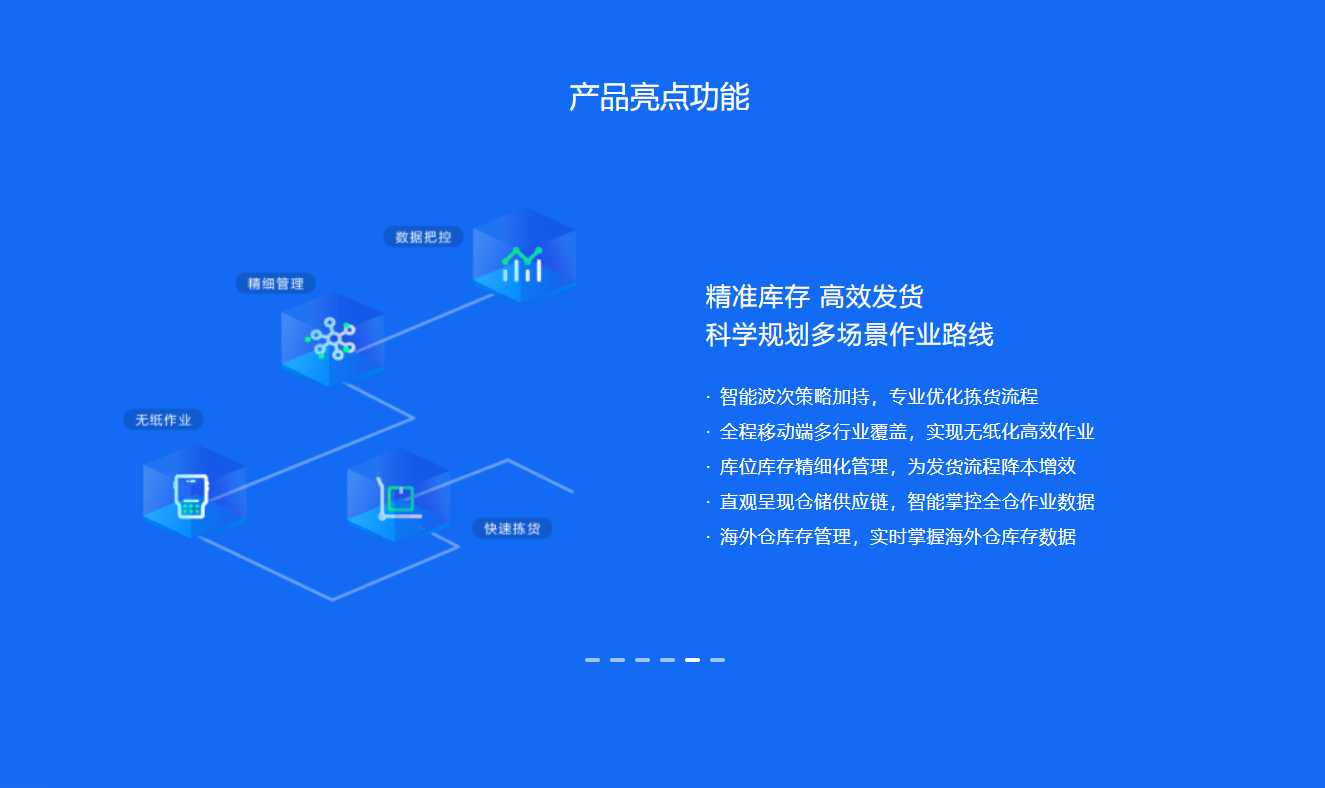 产品亮点功能

数据把控

精细管理

无纸作业

快速拣货

精准库存 高效发货
科学规划多场景作业路线

· 智能波次策略加持，专业优化拣货流程
· 全程移动端多行业覆盖，实现无纸化高效作业
· 库位库存精细化管理，为发货流程降本增效
· 直观呈现仓储供应链，智能掌控全仓作业数据
· 海外仓库存管理，实时掌握海外仓库存数据